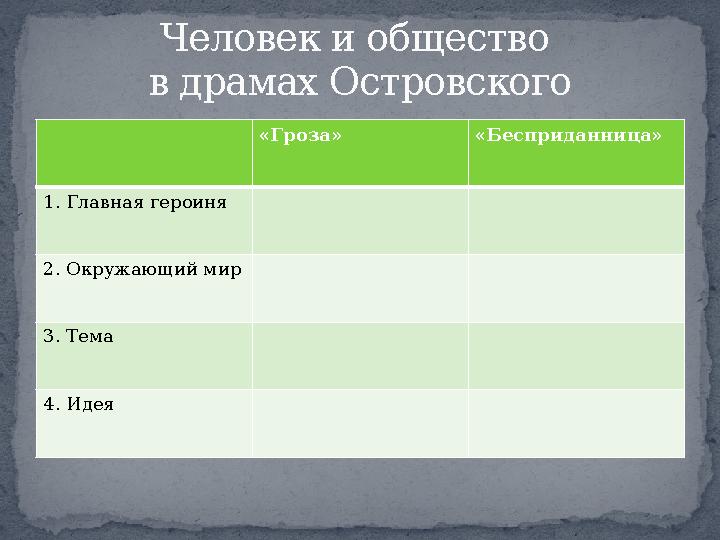 Человек и общество
в драмах Островского

| | «Гроза» | «Бесприданница» |
|---|---|---|
| 1. Главная героиня | | |
| 2. Окружающий мир | | |
| 3. Тема | | |
| 4. Идея | | |